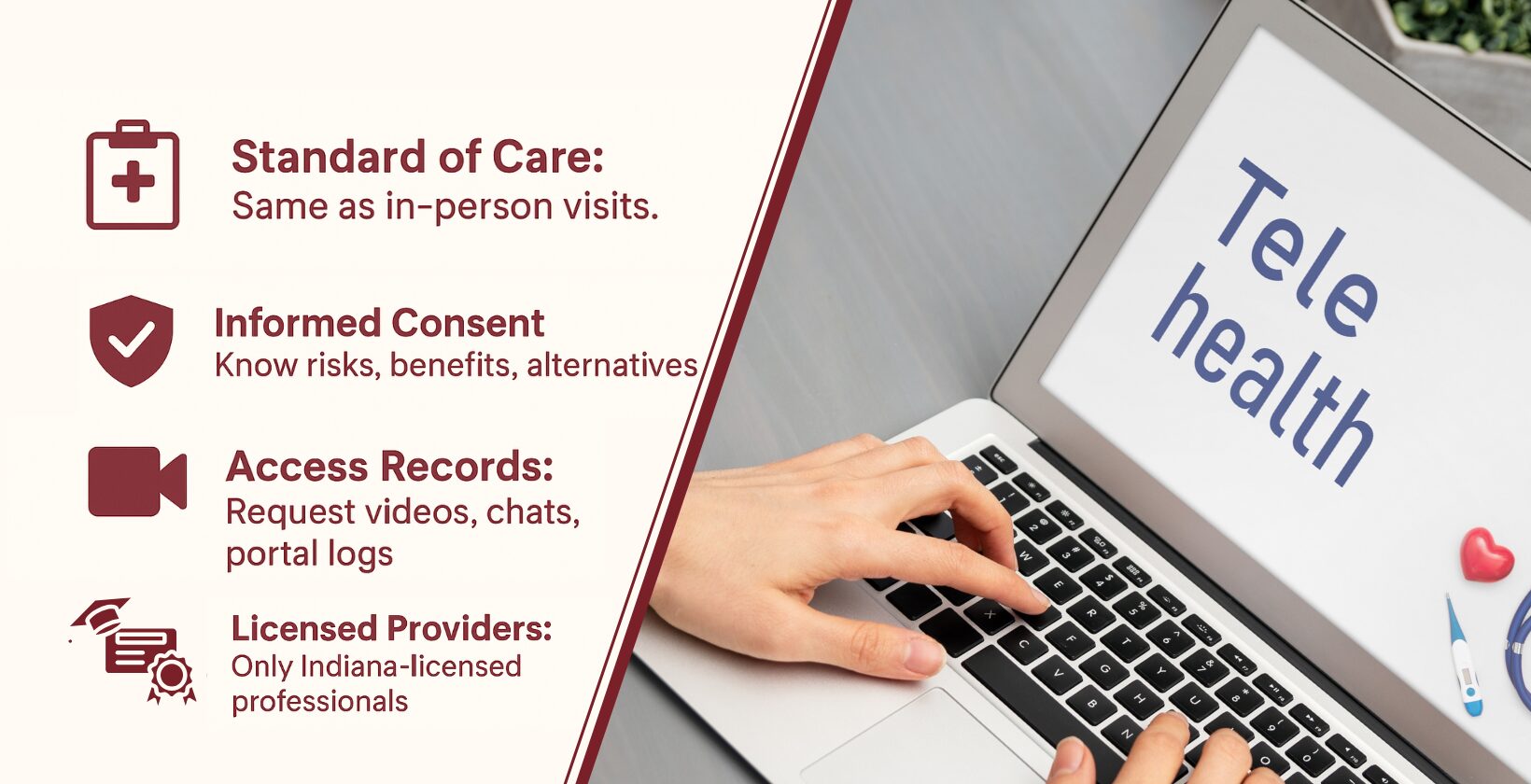 Standard of Care:
Same as in-person visits.

Informed Consent
Know risks, benefits, alternatives

Access Records:
Request videos, chats, portal logs

Licensed Providers:
Only Indiana-licensed professionals

Tele health